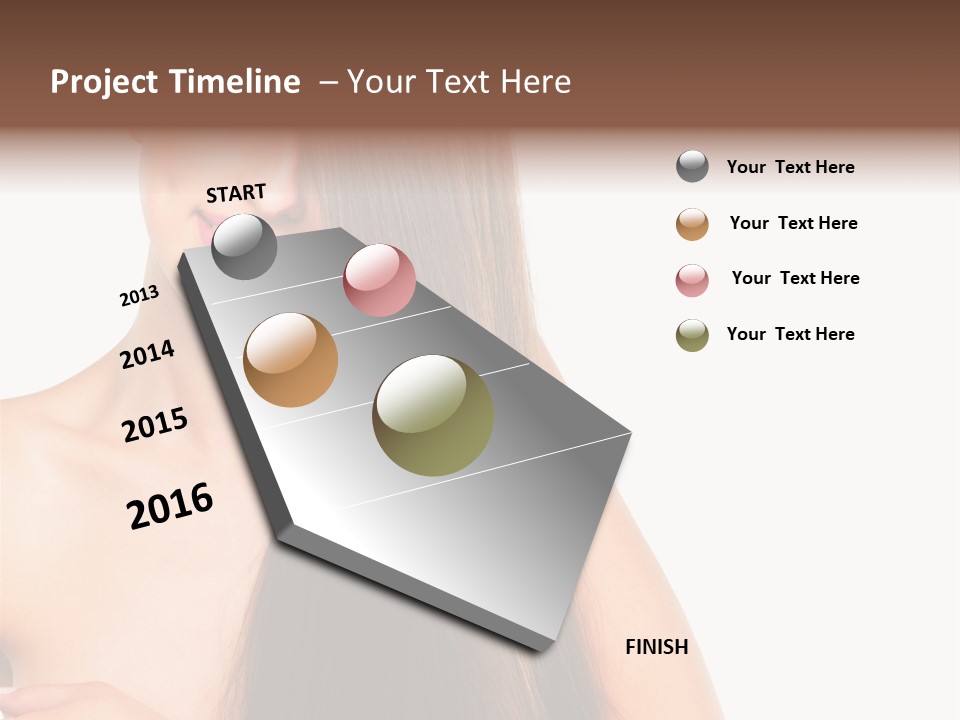 Project Timeline – Your Text Here

START

2013

2014

2015

2016

FINISH

Your Text Here

Your Text Here

Your Text Here

Your Text Here